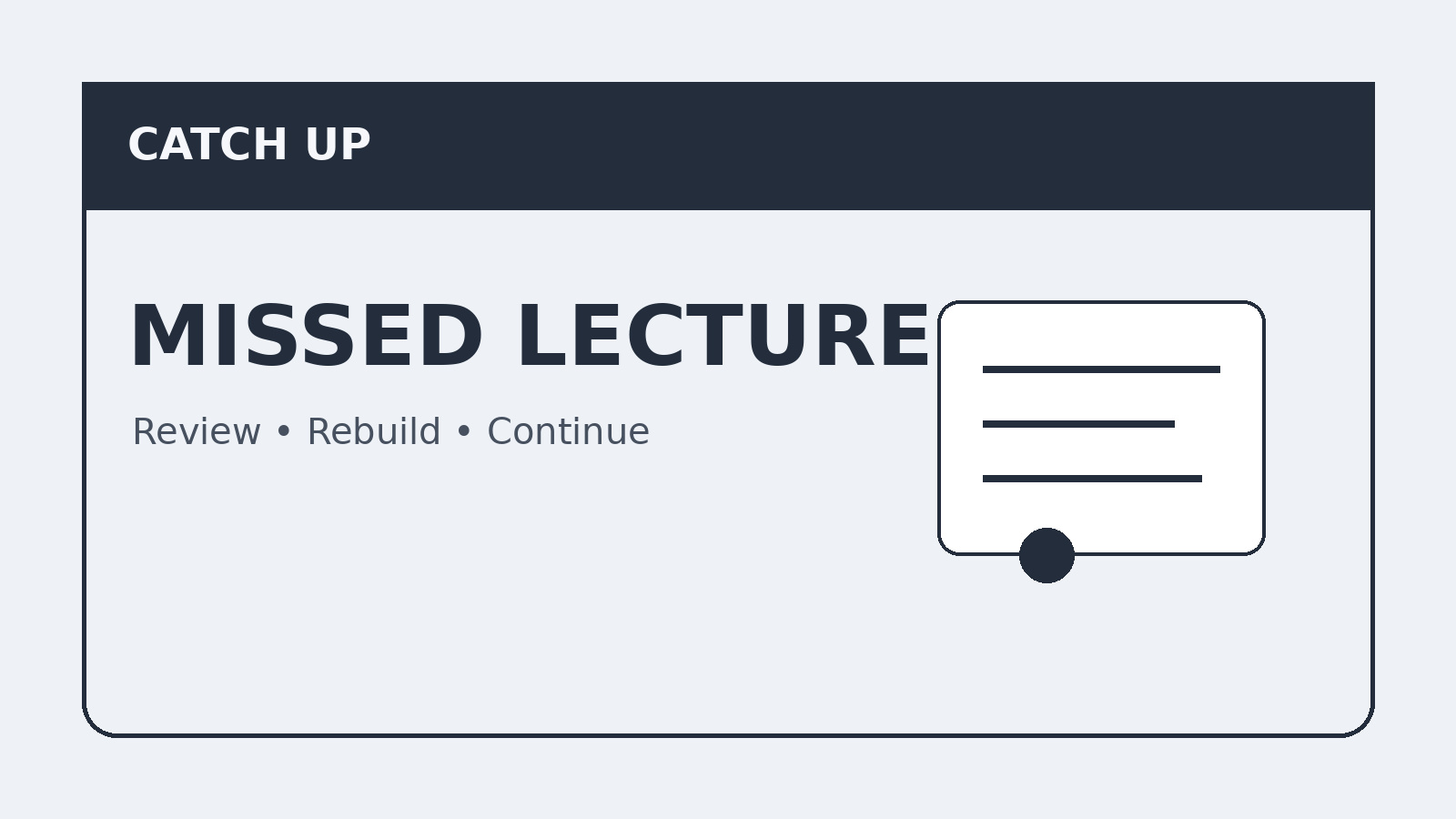 CATCH UP

MISSED LECTURE

Review • Rebuild • Continue